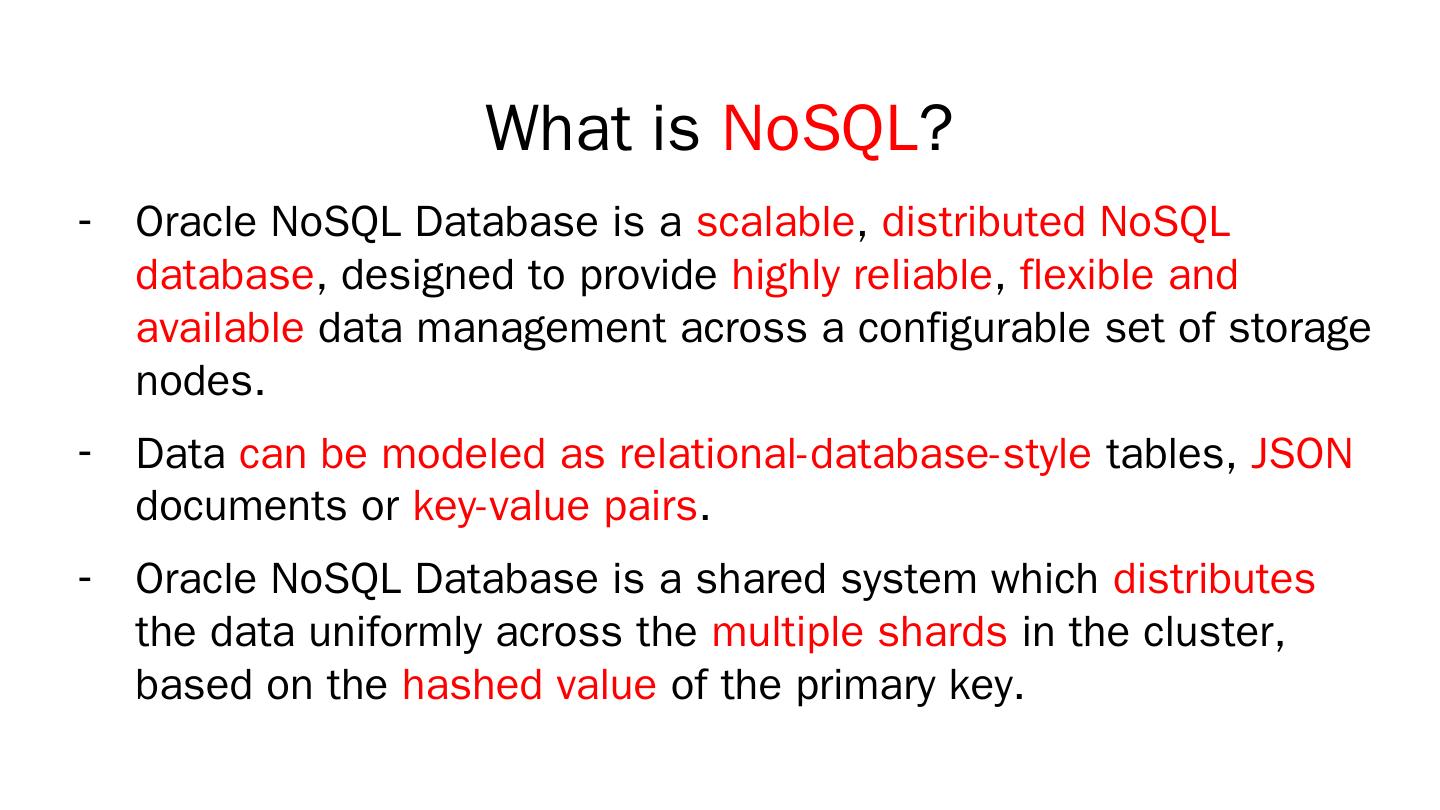 What is NoSQL?

- Oracle NoSQL Database is a scalable, distributed NoSQL database, designed to provide highly reliable, flexible and available data management across a configurable set of storage nodes.

- Data can be modeled as relational-database-style tables, JSON documents or key-value pairs.

- Oracle NoSQL Database is a shared system which distributes the data uniformly across the multiple shards in the cluster, based on the hashed value of the primary key.